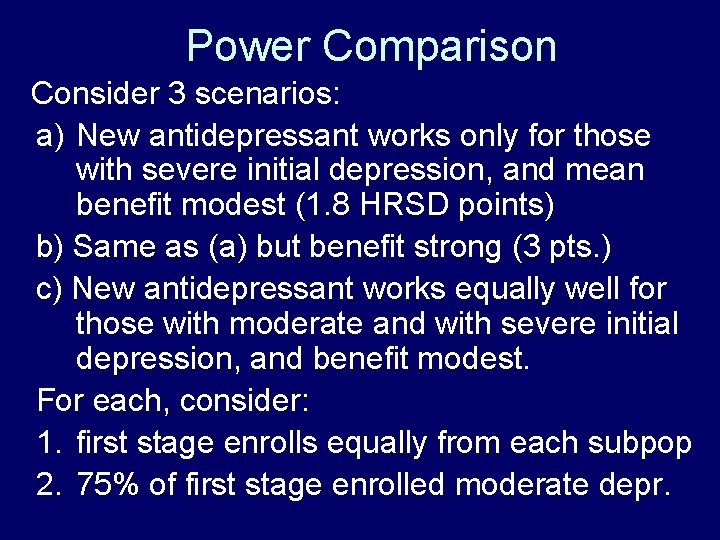 Power Comparison

Consider 3 scenarios:

a) New antidepressant works only for those with severe initial depression, and mean benefit modest (1.8 HRSD points)

b) Same as (a) but benefit strong (3 pts.)

c) New antidepressant works equally well for those with moderate and with severe initial depression, and benefit modest.

For each, consider:

1. first stage enrolls equally from each subpop

2. 75% of first stage enrolled moderate depr.